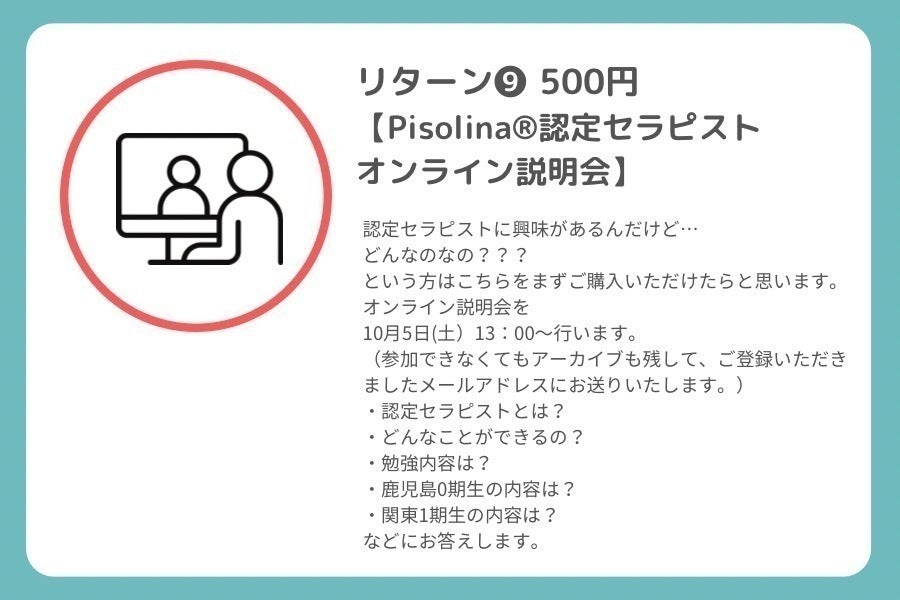 リターン❾ 500円
【Pisolina®認定セラピスト
オンライン説明会】

認定セラピストに興味があるんだけど…
どんなのなの？？？
という方はこちらをまずご購入いただけたらと思います。
オンライン説明会を
10月5日(土）13：00〜行います。
（参加できなくてもアーカイブも残して、ご登録いただきましたメールアドレスにお送りいたします。）
・認定セラピストとは？
・どんなことができるの？
・勉強内容は？
・鹿児島0期生の内容は？
・関東1期生の内容は？
などにお答えします。